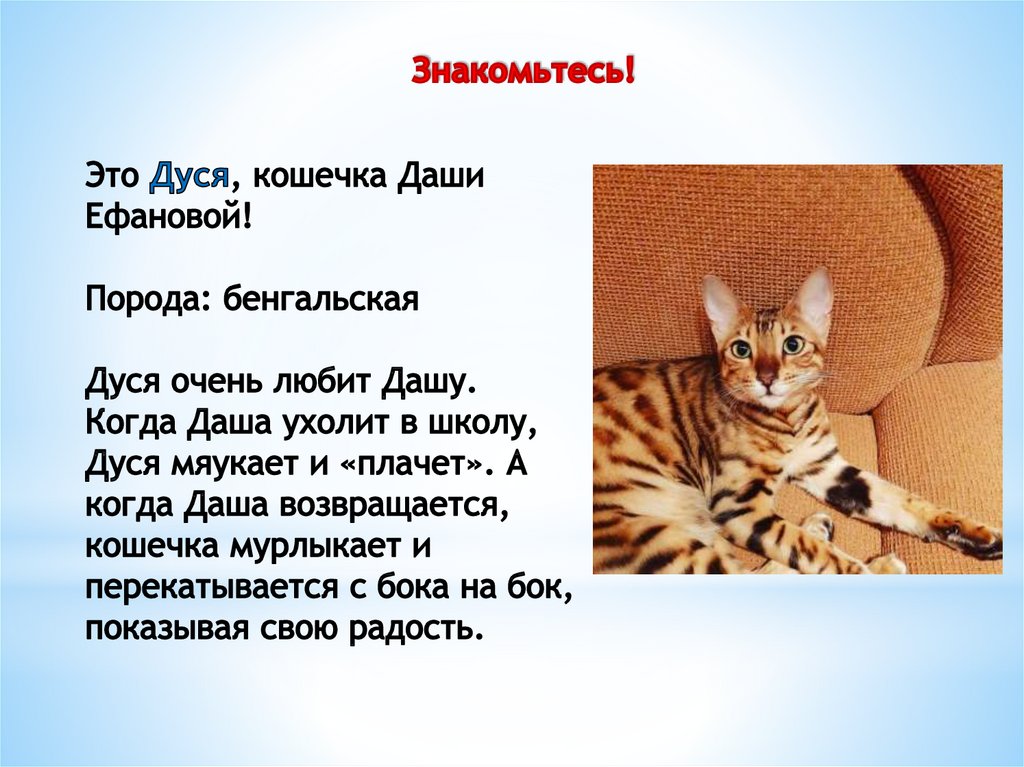 Знакомьтесь!

Это Дуся, кошечка Даши Ефановой!

Порода: бенгальская

Дуся очень любит Дашу. Когда Даша ухолит в школу, Дуся мяукает и «плачет». А когда Даша возвращается, кошечка мурлыкает и перекатывается с бока на бок, показывая свою радость.